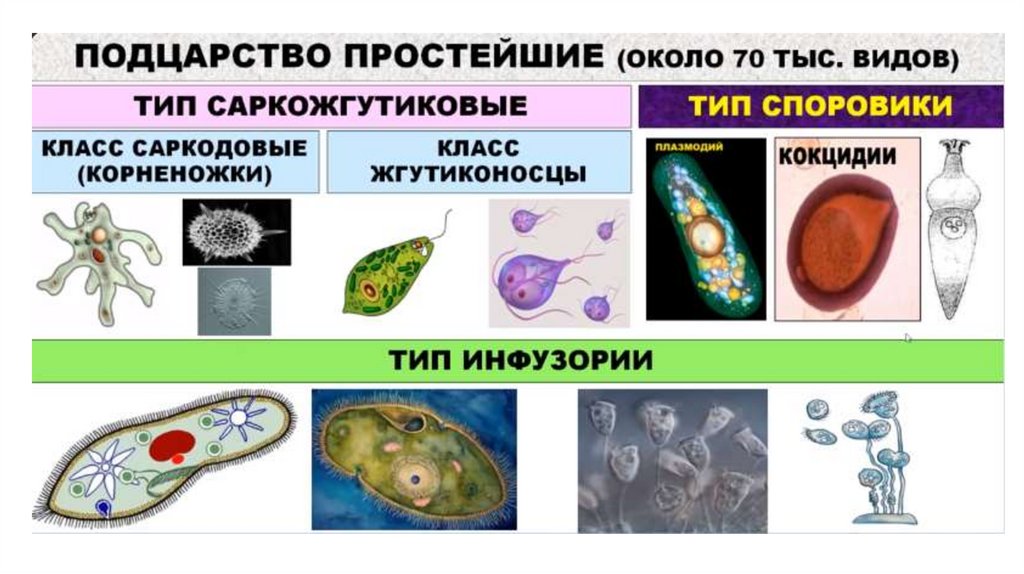 ПОДЦАРСТВО ПРОСТЕЙШИЕ (около 70 тыс. видов)

ТИП САРКОЖГУТИКОВЫЕ

ТИП СПОРОВИКИ

КЛАСС САРКОДОВЫЕ (КОРНЕНОЖКИ)

КЛАСС ЖГУТИКОНОСЦЫ

ПЛАЗМОДИЙ

КОКЦИДИИ

ТИП ИНФУЗОРИИ